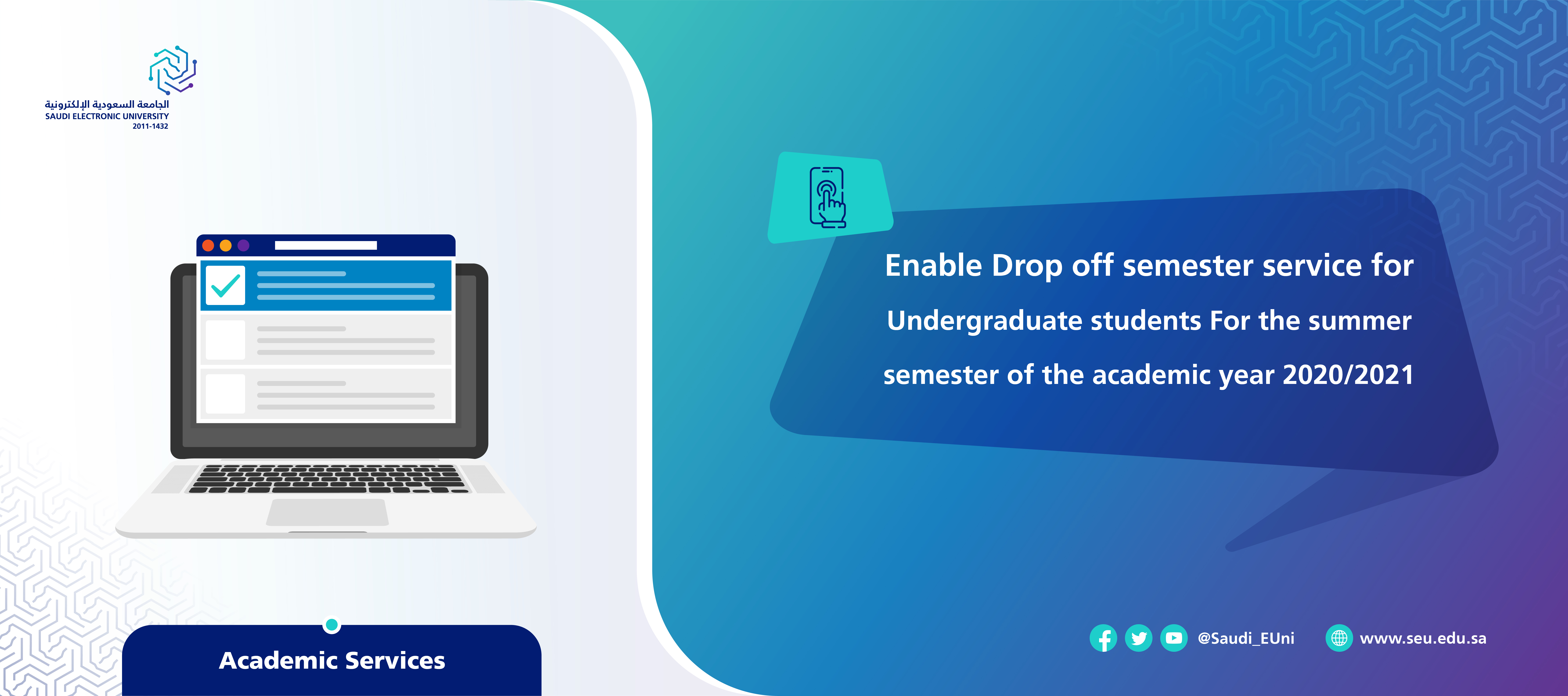 الجامعة السعودية الإلكترونية
SAUDI ELECTRONIC UNIVERSITY
2011-1432

Enable Drop off semester service for Undergraduate students For the summer semester of the academic year 2020/2021

Academic Services

@Saudi_EUni

www.seu.edu.sa